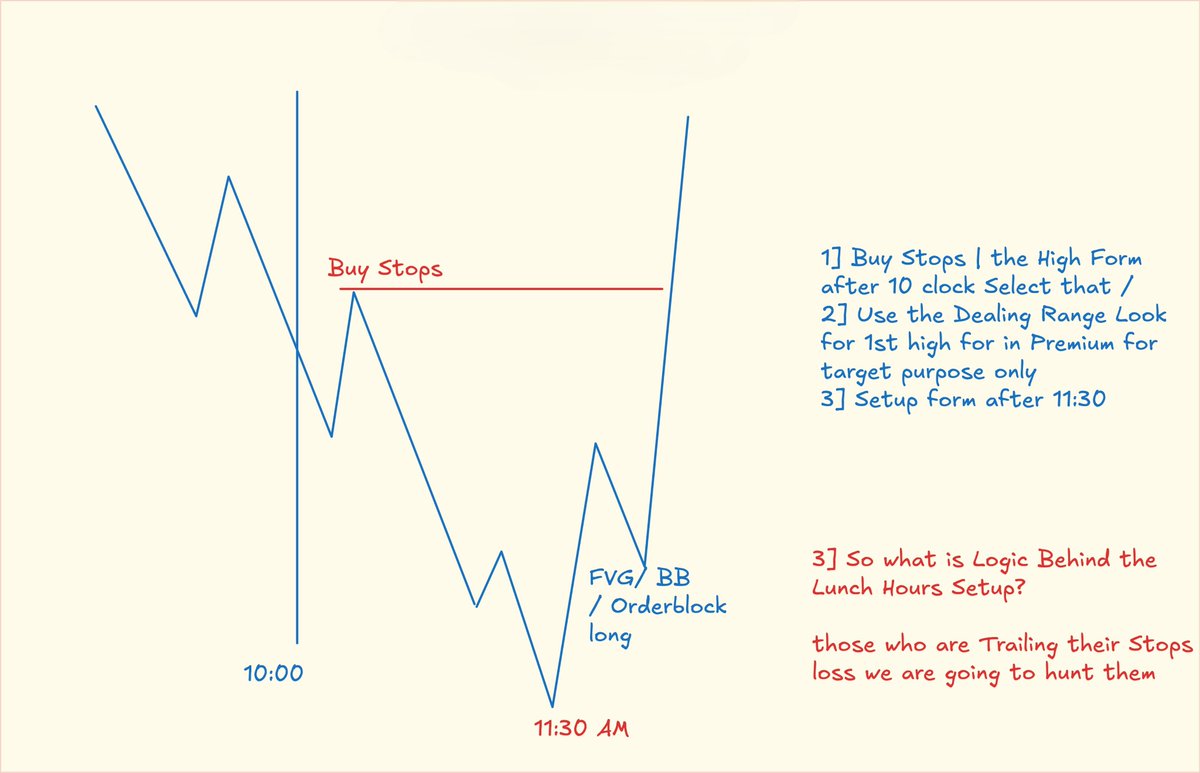 Buy Stops

FVG/ BB
/ Orderblock
long

10:00

11:30 AM

1] Buy Stops | the High Form after 10 clock Select that /
2] Use the Dealing Range Look for 1st high for in Premium for target purpose only
3] Setup form after 11:30

3] So what is Logic Behind the Lunch Hours Setup?

those who are Trailing their Stops loss we are going to hunt them